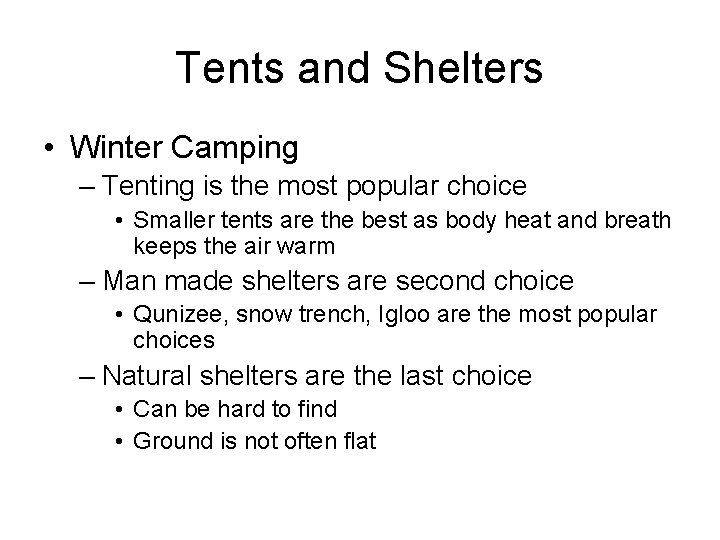 Tents and Shelters

• Winter Camping
– Tenting is the most popular choice
• Smaller tents are the best as body heat and breath keeps the air warm
– Man made shelters are second choice
• Qunizee, snow trench, Igloo are the most popular choices
– Natural shelters are the last choice
• Can be hard to find
• Ground is not often flat